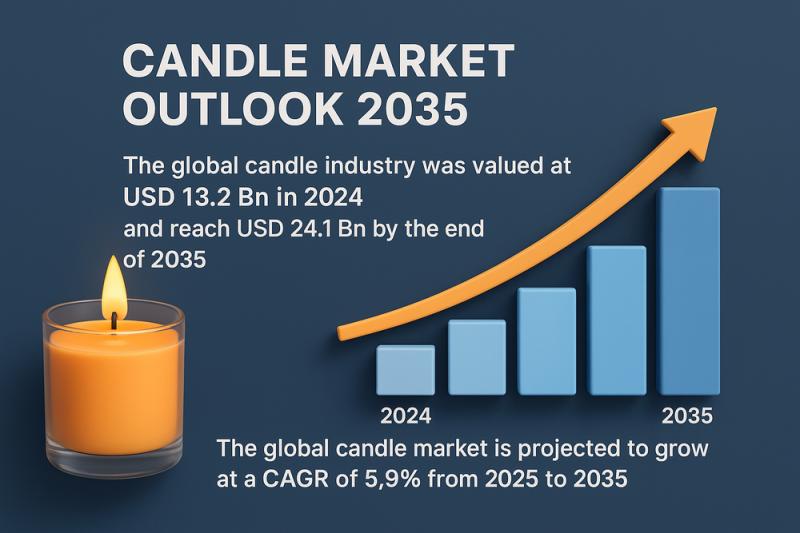 CANDLE MARKET OUTLOOK 2035

The global candle industry was valued at USD 13.2 Bn in 2024
and reach USD 24.1 Bn by the end of 2035

2024

2035

The global candle market is projected to grow at a CAGR of 5,9% from 2025 to 2035